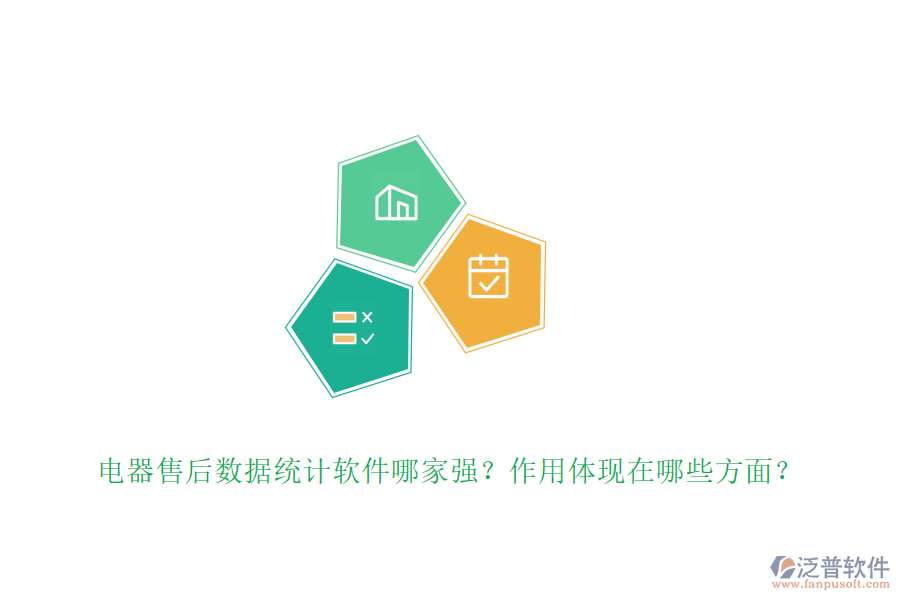 电器售后数据统计软件哪家强？作用体现在哪些方面？

泛普软件
www.fanpusoft.com